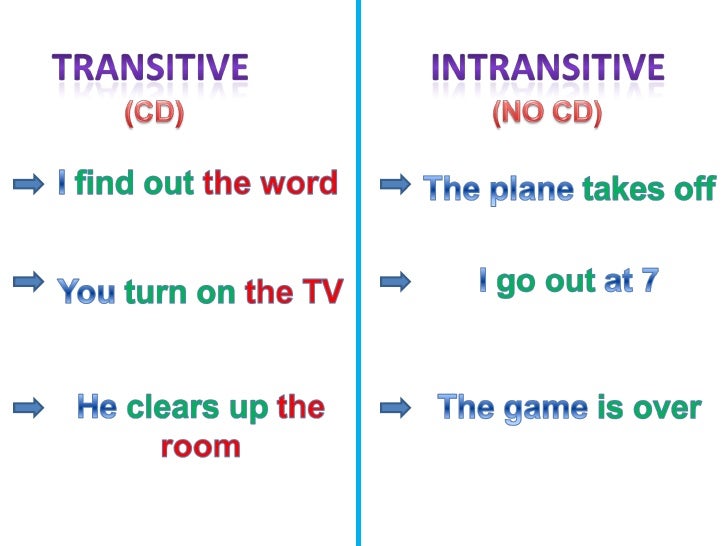 TRANSITIVE
(CD)

I find out the word

You turn on the TV

He clears up the room

INTRANSITIVE
(NO CD)

The plane takes off

I go out at 7

The game is over